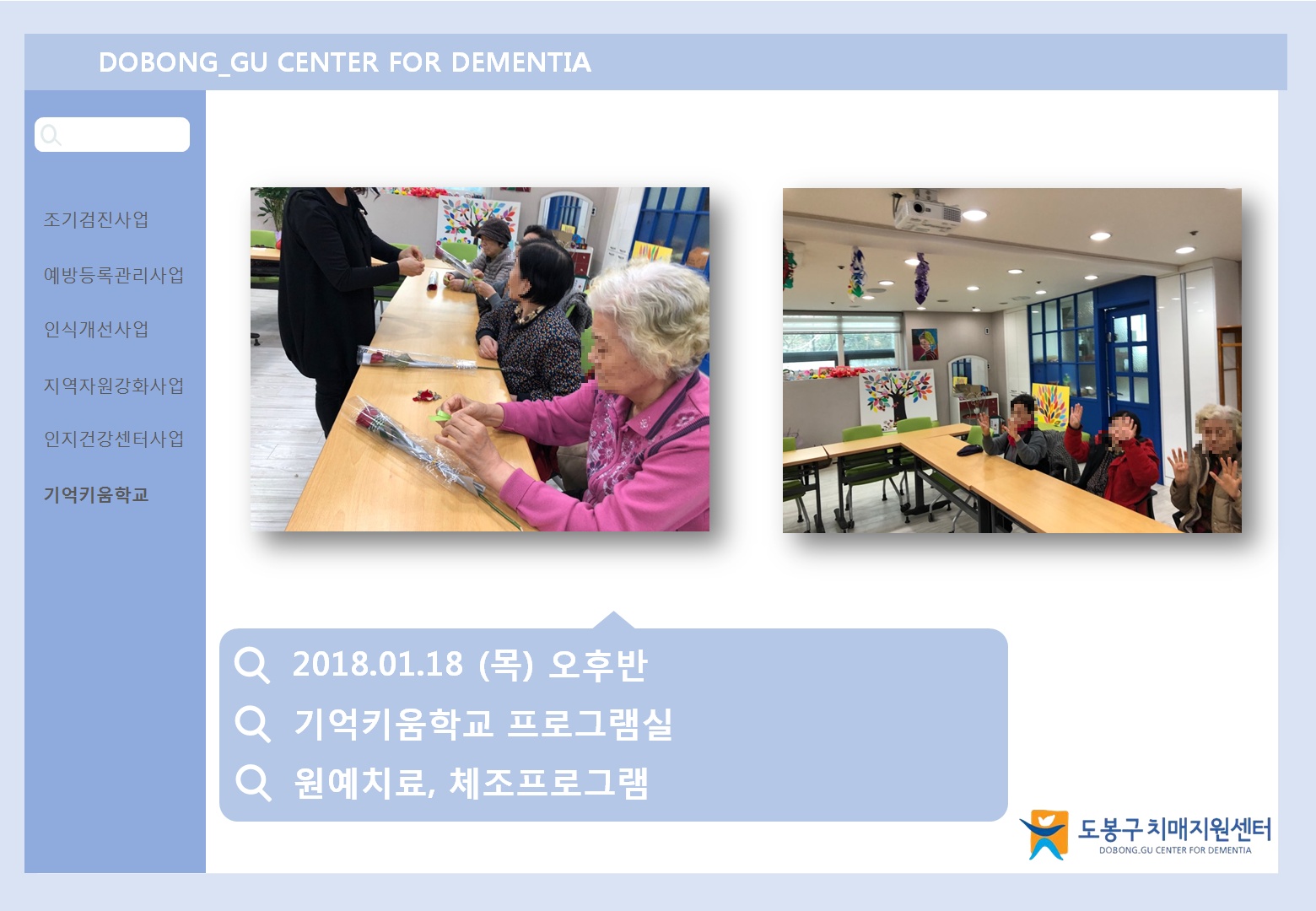 DOBONG_GU CENTER FOR DEMENTIA

조기검진사업

예방등록관리사업

인식개선사업

지역자원강화사업

인지건강센터사업

기억키움학교

2018.01.18 (목) 오후반

기억키움학교 프로그램실

원예치료, 체조프로그램

도봉구치매지원센터
DOBONG.GU CENTER FOR DEMENTIA